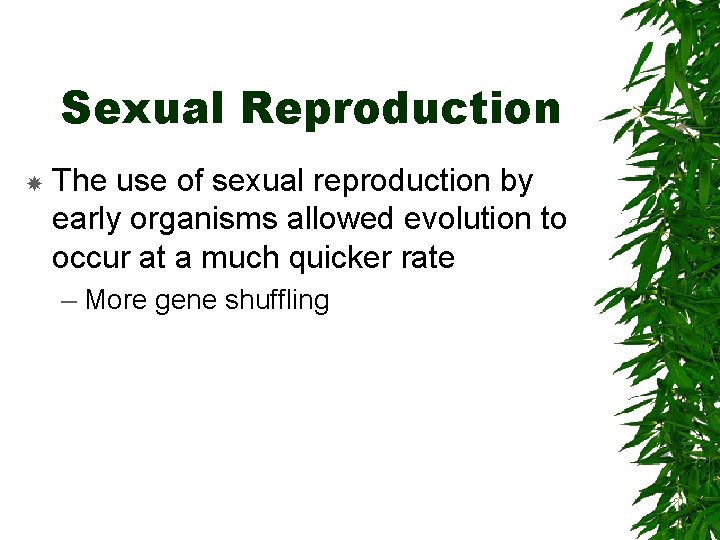 Sexual Reproduction

The use of sexual reproduction by early organisms allowed evolution to occur at a much quicker rate

– More gene shuffling